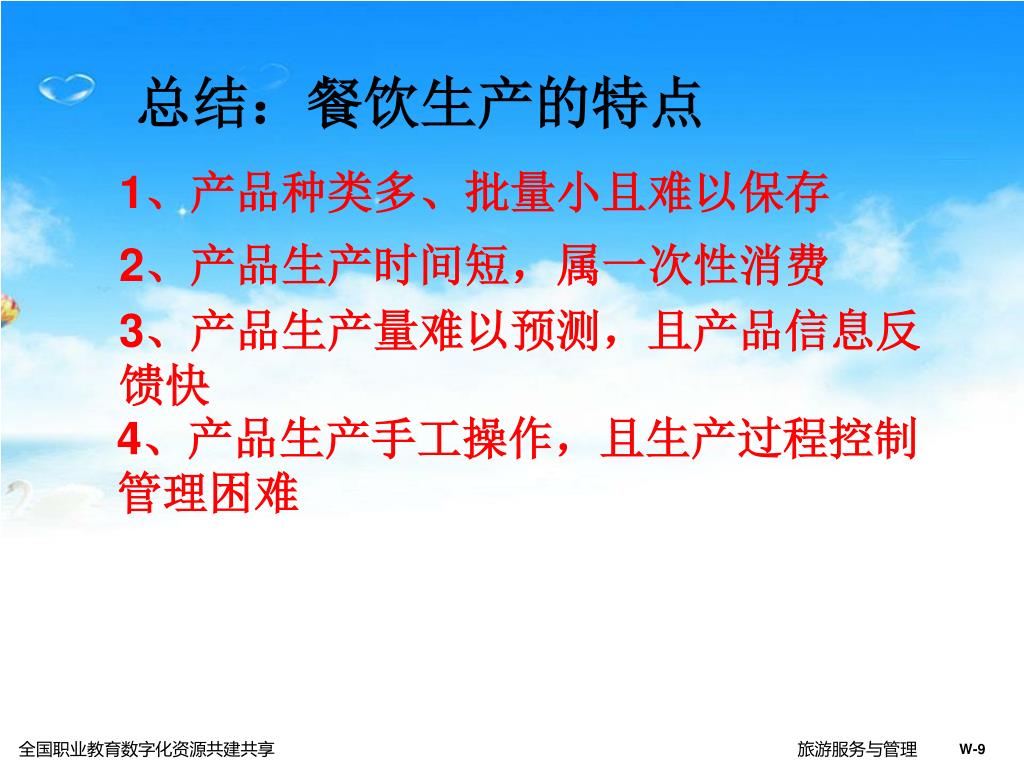 总结：餐饮生产的特点

1、产品种类多、批量小且难以保存

2、产品生产时间短，属一次性消费

3、产品生产量难以预测，且产品信息反馈快

4、产品生产手工操作，且生产过程控制管理困难

全国职业教育数字化资源共建共享

旅游服务与管理

W-9